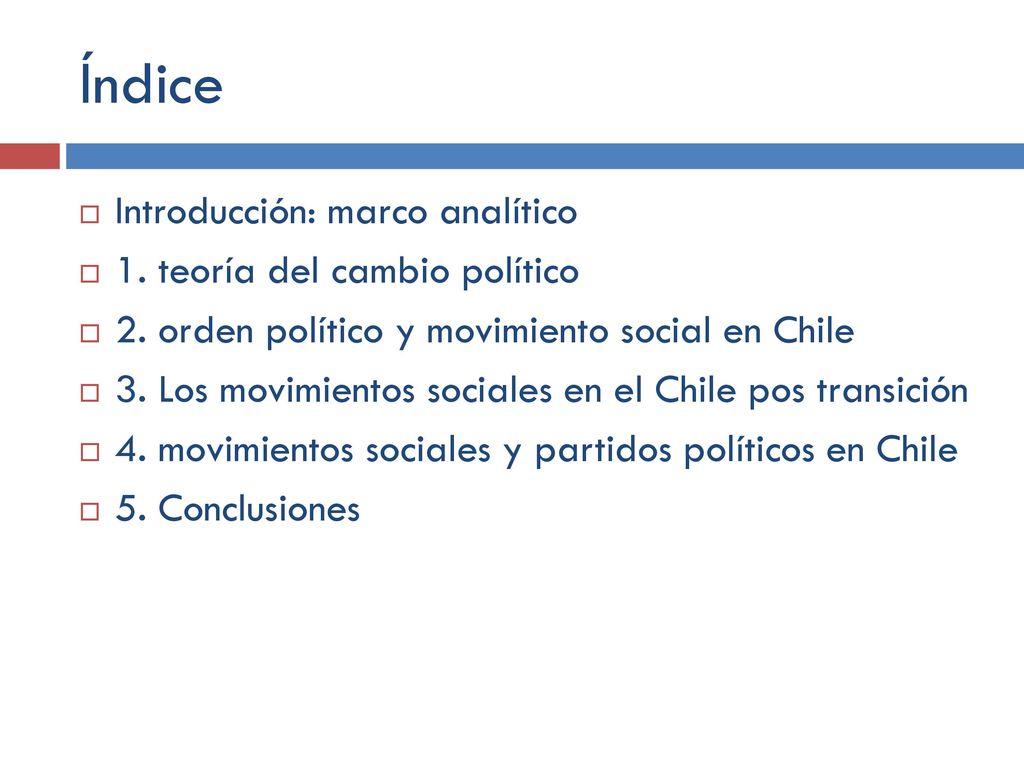 Índice

Introducción: marco analítico
1. teoría del cambio político
2. orden político y movimiento social en Chile
3. Los movimientos sociales en el Chile pos transición
4. movimientos sociales y partidos políticos en Chile
5. Conclusiones